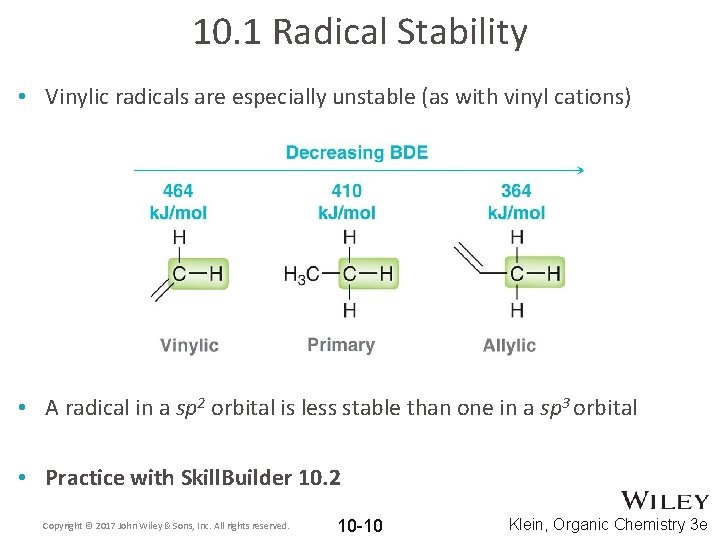 10.1 Radical Stability

• Vinylic radicals are especially unstable (as with vinyl cations)

Decreasing BDE

464 kJ/mol

H
C—H

Vinylic

410 kJ/mol

H
$H_3C$—C—H
H

Primary

364 kJ/mol

H
C—H
H

Allylic

• A radical in a $sp^2$ orbital is less stable than one in a $sp^3$ orbital

• Practice with SkillBuilder 10.2

Copyright © 2017 John Wiley & Sons, Inc. All rights reserved.

10-10

WILEY

Klein, Organic Chemistry 3e